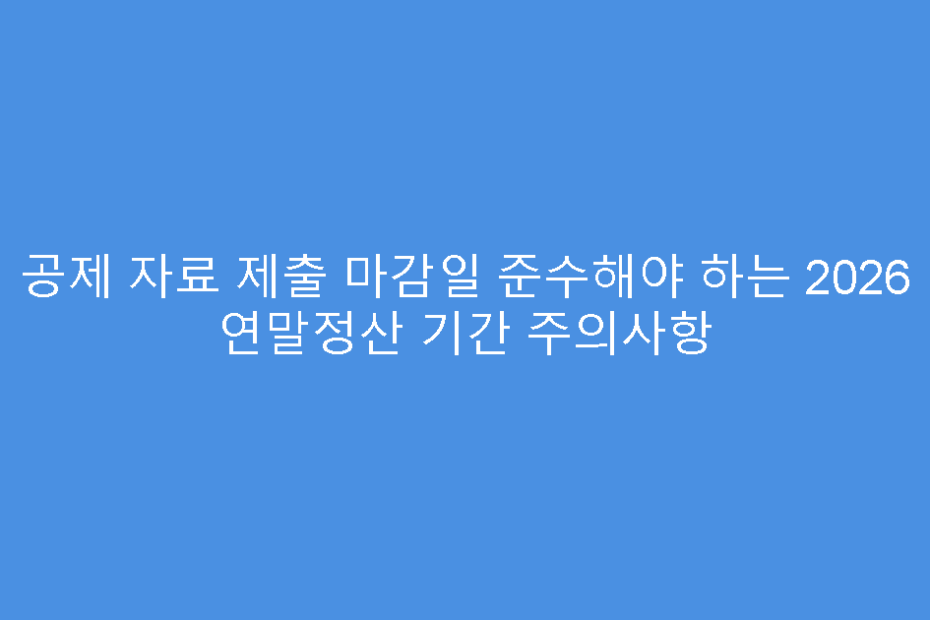 공제 자료 제출 마감일 준수해야 하는 2026 연말정산 기간 주의사항